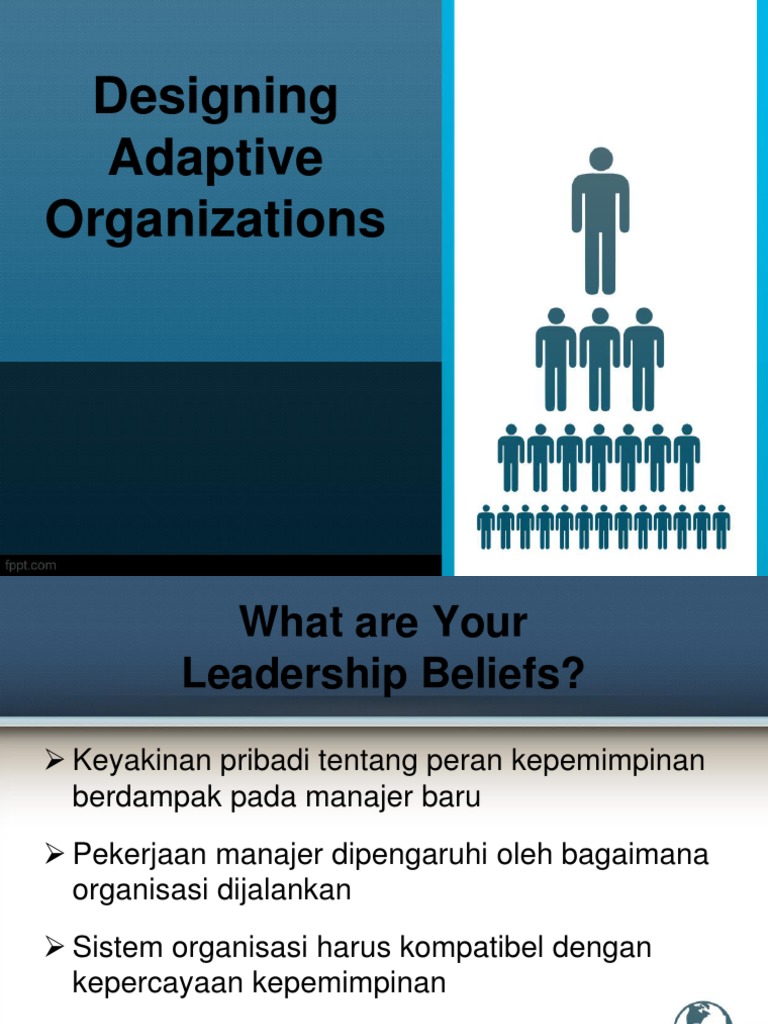 Designing Adaptive Organizations

fppt.com

What are Your Leadership Beliefs?

➢ Keyakinan pribadi tentang peran kepemimpinan berdampak pada manajer baru

➢ Pekerjaan manajer dipengaruhi oleh bagaimana organisasi dijalankan

➢ Sistem organisasi harus kompatibel dengan kepercayaan kepemimpinan